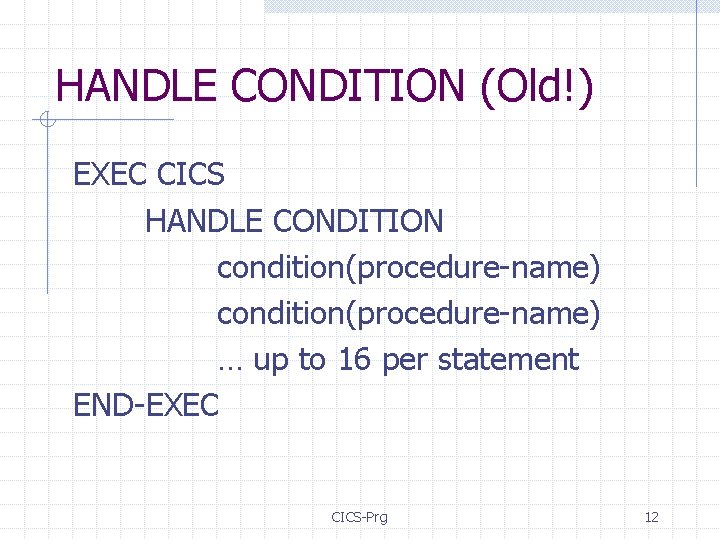 HANDLE CONDITION (Old!)

EXEC CICS
HANDLE CONDITION
condition(procedure-name)
condition(procedure-name)
… up to 16 per statement
END-EXEC

CICS-Prg

12